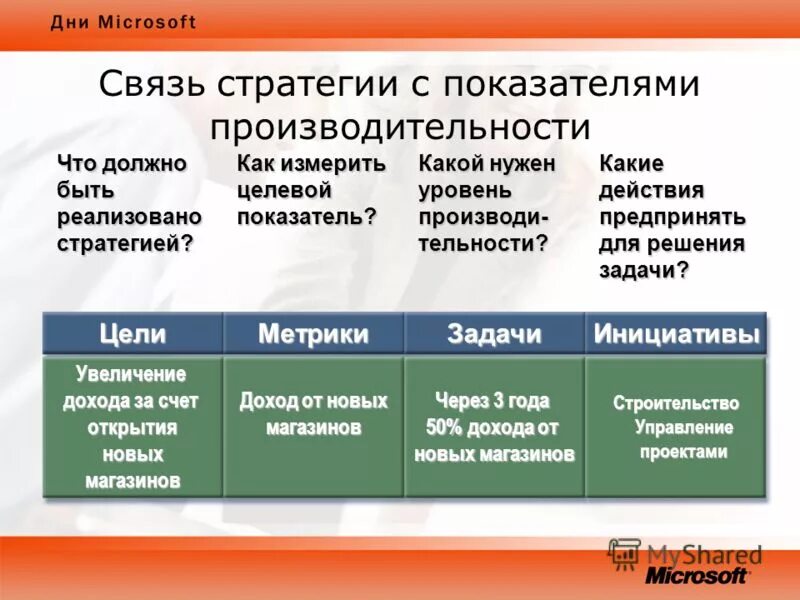 Дни Microsoft

Связь стратегии с показателями производительности

Что должно быть реализовано стратегией?

Как измерить целевой показатель?

Какой нужен уровень производительности?

Какие действия предпринять для решения задачи?

| Цели | Метрики | Задачи | Инициативы |
|---|---|---|---|
| Увеличение дохода за счет открытия новых магазинов | Доход от новых магазинов | Через 3 года 50% дохода от новых магазинов | Строительство Управление проектами |

MyShared

Microsoft